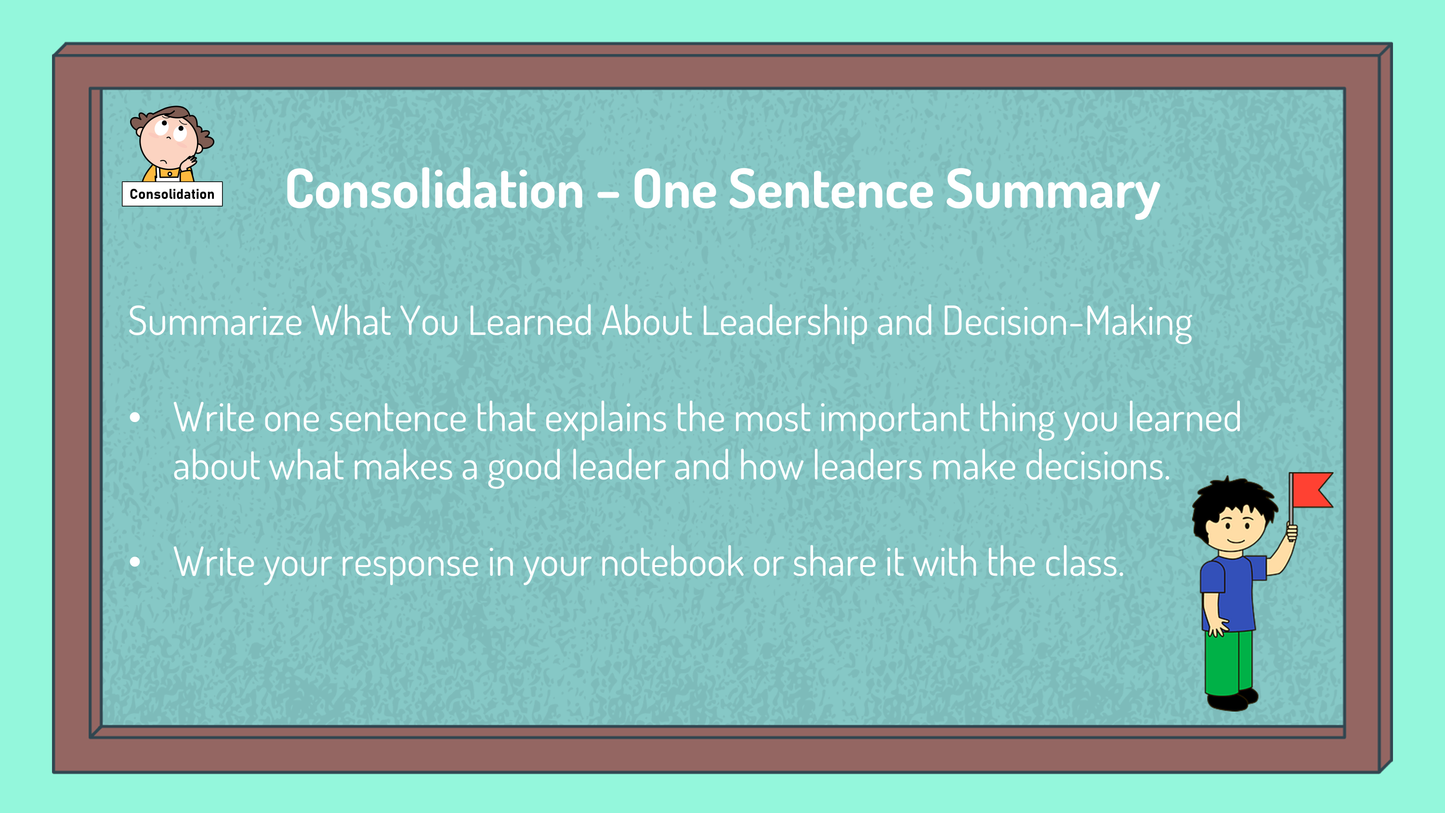 Consolidation

Consolidation – One Sentence Summary

Summarize What You Learned About Leadership and Decision-Making

• Write one sentence that explains the most important thing you learned about what makes a good leader and how leaders make decisions.

• Write your response in your notebook or share it with the class.